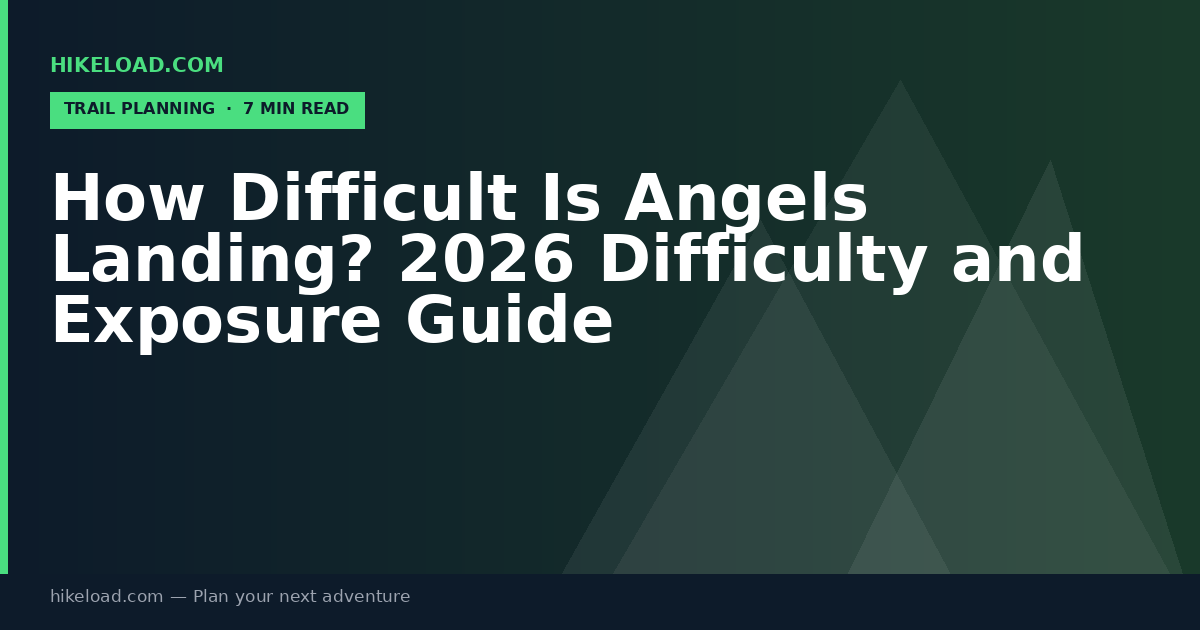 HIKELOAD.COM

TRAIL PLANNING · 7 MIN READ

How Difficult Is Angels Landing? 2026 Difficulty and Exposure Guide

hikeload.com — Plan your next adventure